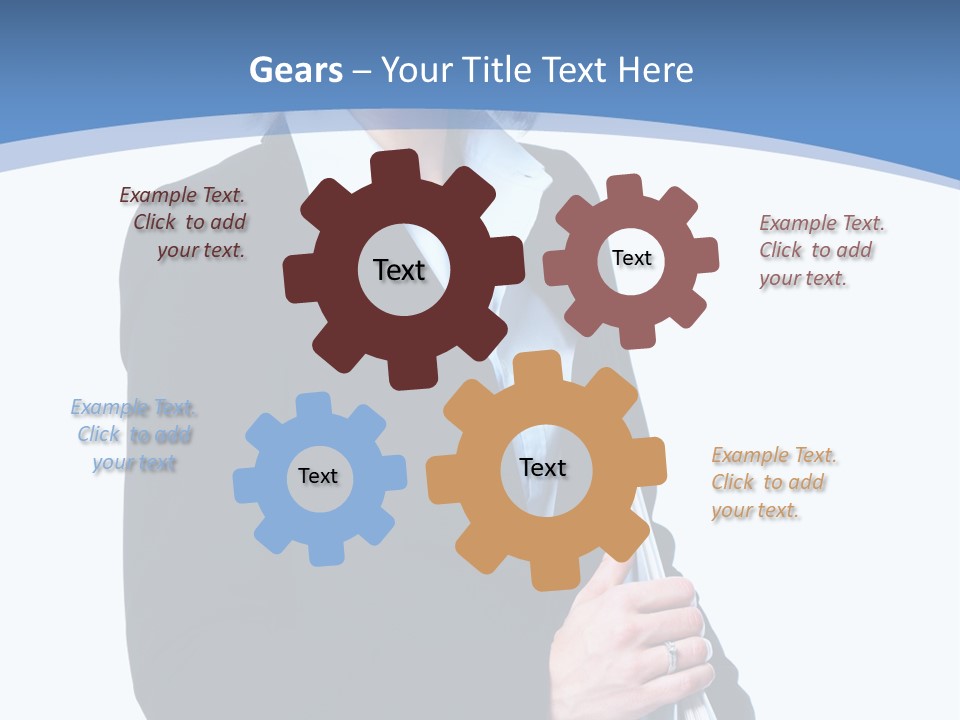 Gears – Your Title Text Here

Example Text. Click to add your text.

Text

Text

Example Text. Click to add your text.

Example Text. Click to add your text

Text

Text

Example Text. Click to add your text.